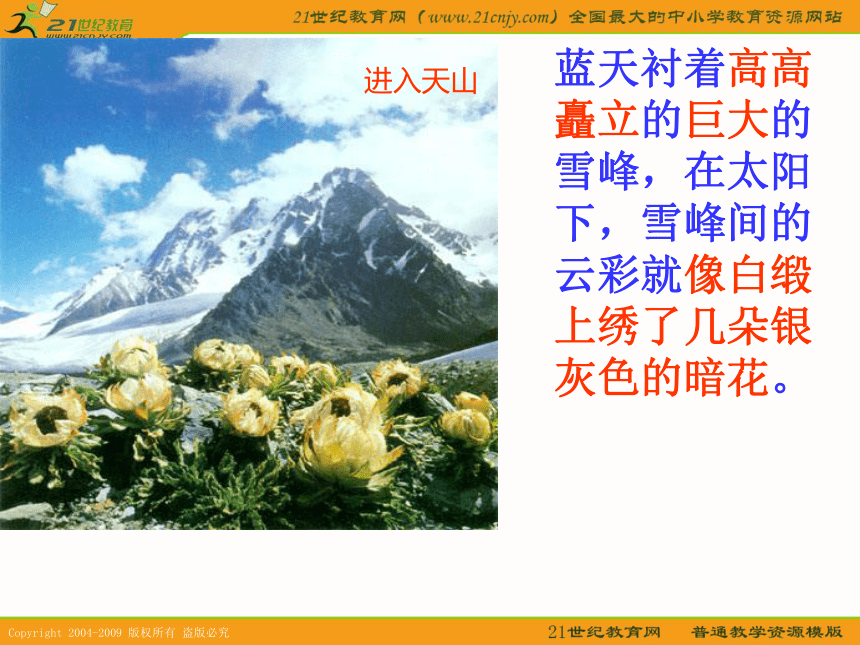 21世纪教育
www.21cnjy.com

21世纪教育网（www.21cnjy.com）全国最大的中小学教育资源网站

进入天山

蓝天衬着高高矗立的巨大的雪峰，在太阳下，雪峰间的云彩就像白缎上绣了几朵银灰色的暗花。

Copyright 2004-2009 版权所有 盗版必究

21世纪教育网 普通教学资源模版